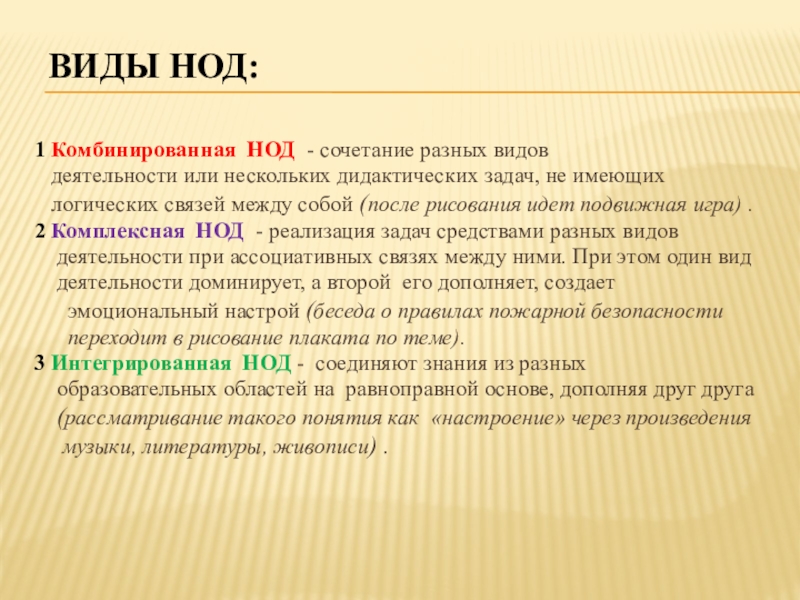 ВИДЫ НОД:

1 Комбинированная НОД - сочетание разных видов деятельности или нескольких дидактических задач, не имеющих логических связей между собой (после рисования идет подвижная игра) .

2 Комплексная НОД - реализация задач средствами разных видов деятельности при ассоциативных связях между ними. При этом один вид деятельности доминирует, а второй его дополняет, создает эмоциональный настрой (беседа о правилах пожарной безопасности переходит в рисование плаката по теме).

3 Интегрированная НОД - соединяют знания из разных образовательных областей на равноправной основе, дополняя друг друга (рассматривание такого понятия как «настроение» через произведения музыки, литературы, живописи) .